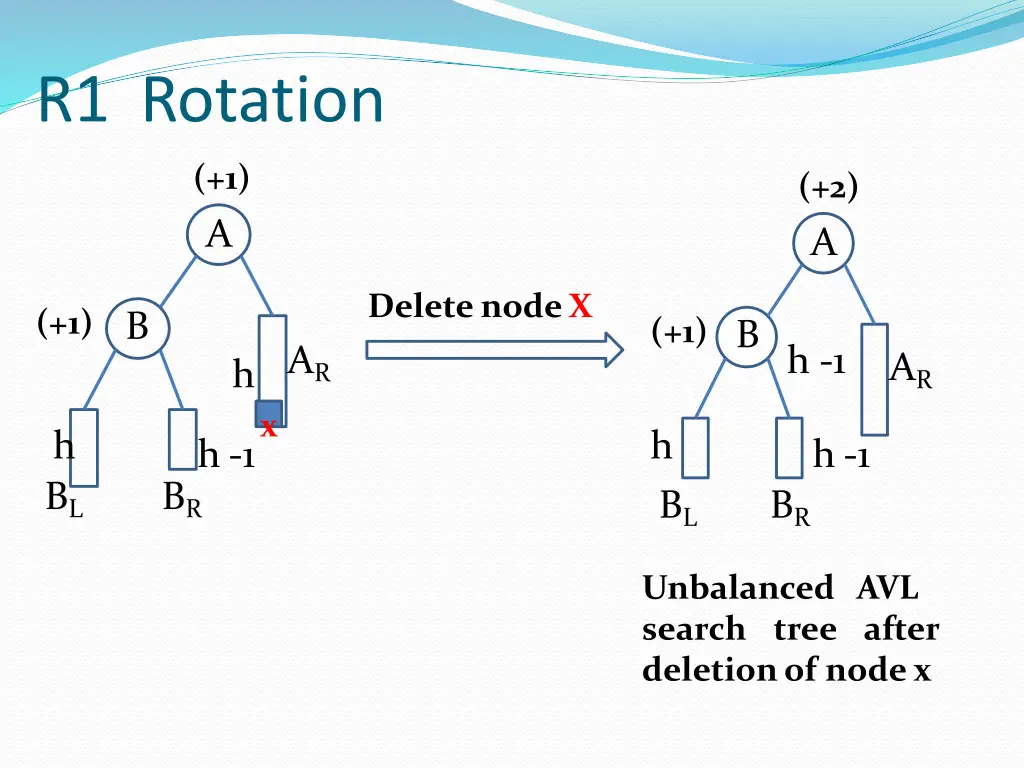 R1 Rotation

(+1)

A

(+1) B

h $A_R$

x

h

h -1

$B_L$

$B_R$

Delete node X

(+2)

A

(+1) B

h -1 $A_R$

h

h -1

$B_L$

$B_R$

Unbalanced AVL search tree after deletion of node x